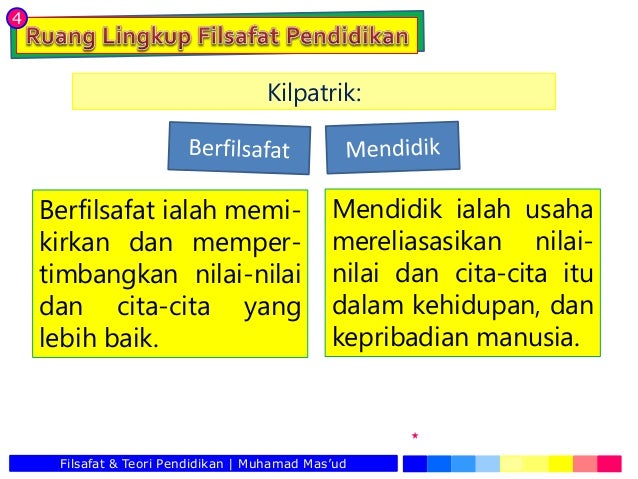 4

Ruang Lingkup Filsafat Pendidikan

Kilpatrik:

Berfilsafat

Mendidik

Berfilsafat ialah memikirkan dan mempertimbangkan nilai-nilai dan cita-cita yang lebih baik.

Mendidik ialah usaha mereliasasikan nilai-nilai dan cita-cita itu dalam kehidupan, dan kepribadian manusia.

Filsafat & Teori Pendidikan | Muhamad Mas'ud